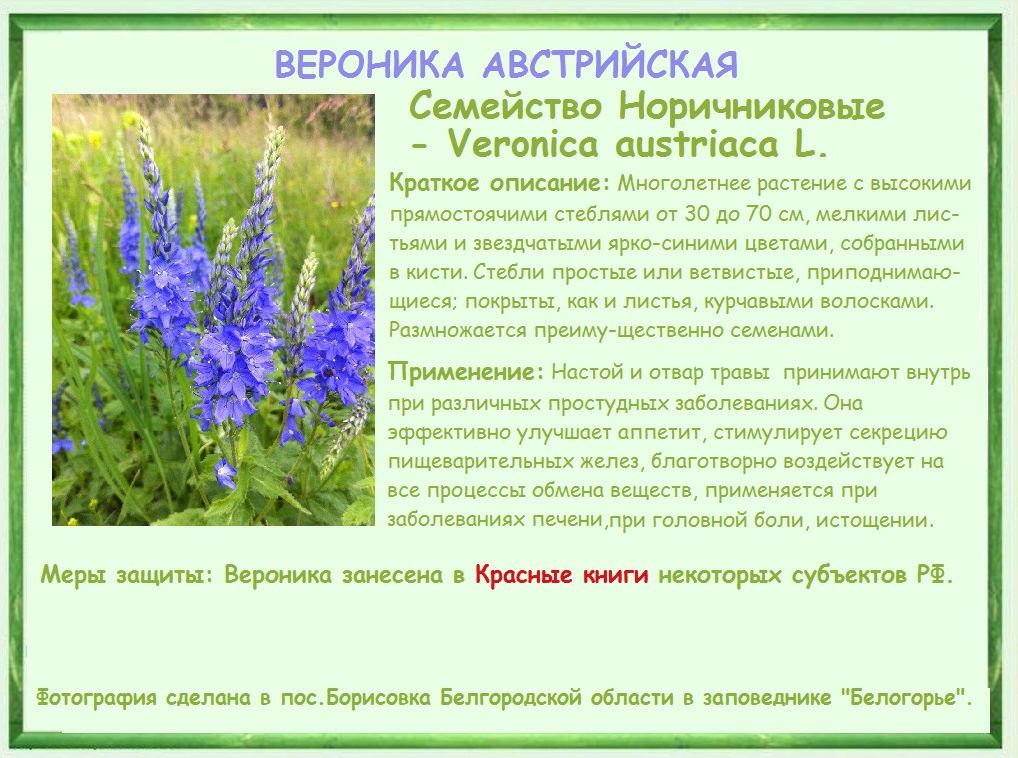 ВЕРОНИКА АВСТРИЙСКАЯ

Семейство Норичниковые - Veronica austriaca L.

Краткое описание: Многолетнее растение с высокими прямостоячими стеблями от 30 до 70 см, мелкими листьями и звездчатыми ярко-синими цветами, собранными в кисти. Стебли простые или ветвистые, приподнимающиеся; покрыты, как и листья, курчавыми волосками. Размножается преиму-щественно семенами.

Применение: Настой и отвар травы принимают внутрь при различных простудных заболеваниях. Она эффективно улучшает аппетит, стимулирует секрецию пищеварительных желез, благотворно воздействует на все процессы обмена веществ, применяется при заболеваниях печени,при головной боли, истощении.

Меры защиты: Вероника занесена в Красные книги некоторых субъектов РФ.

Фотография сделана в пос.Борисовка Белгородской области в заповеднике "Белогорье".